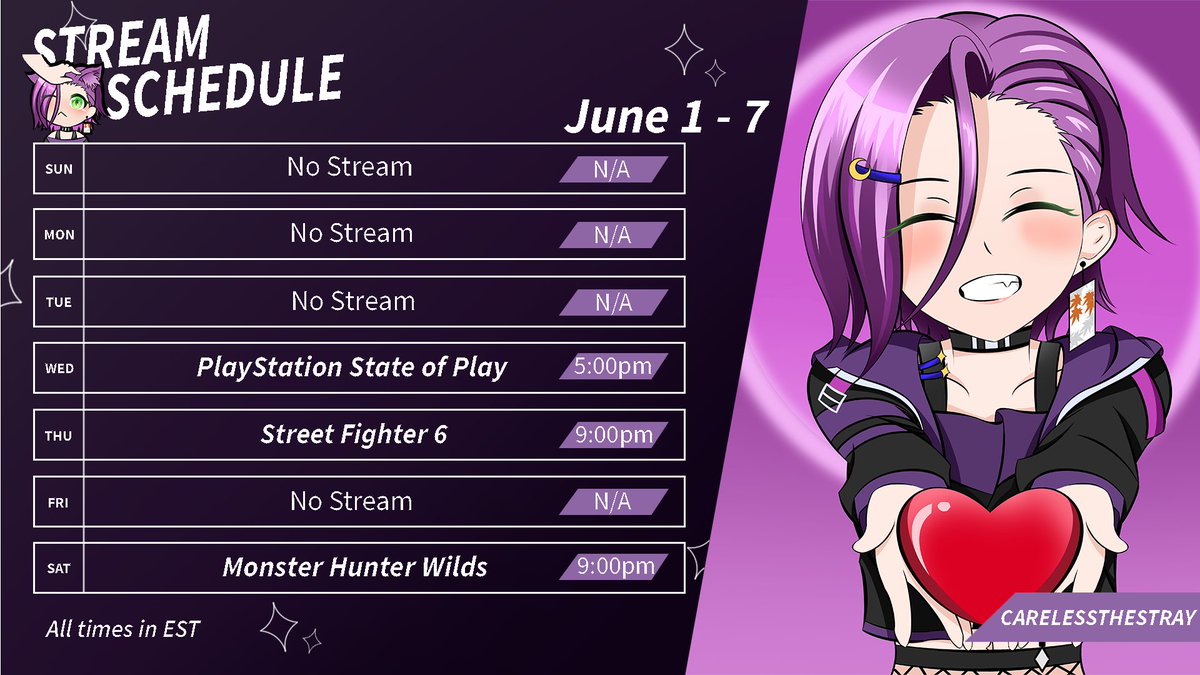 STREAM SCHEDULE

June 1 - 7

| SUN | No Stream | N/A |
|---|---|---|
| MON | No Stream | N/A |
| TUE | No Stream | N/A |
| WED | PlayStation State of Play | 5:00pm |
| THU | Street Fighter 6 | 9:00pm |
| FRI | No Stream | N/A |
| SAT | Monster Hunter Wilds | 9:00pm |

All times in EST

CARELESSTHESTRAY